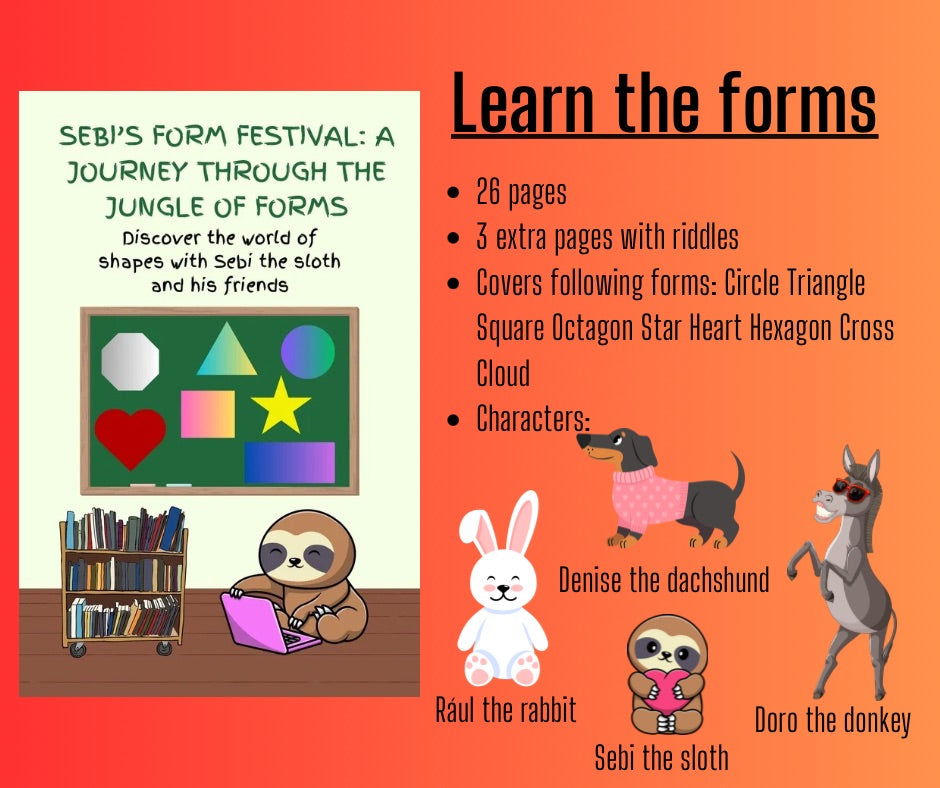 SEBI'S FORM FESTIVAL: A JOURNEY THROUGH THE JUNGLE OF FORMS

Discover the world of shapes with Sebi the sloth and his friends

Learn the forms

- 26 pages
- 3 extra pages with riddles
- Covers following forms: Circle Triangle Square Octagon Star Heart Hexagon Cross Cloud
- Characters:

Denise the dachshund

Rául the rabbit

Sebi the sloth

Doro the donkey